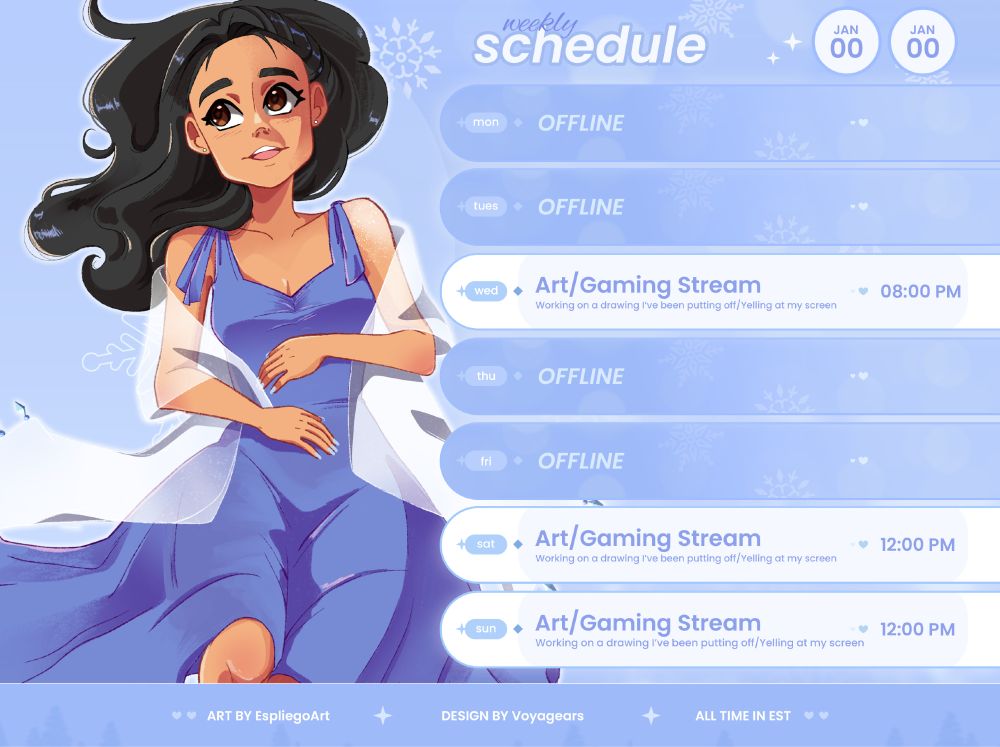 weekly
schedule

JAN
00

JAN
00

mon OFFLINE

tues OFFLINE

wed Art/Gaming Stream
Working on a drawing I've been putting off/Yelling at my screen
08:00 PM

thu OFFLINE

fri OFFLINE

sat Art/Gaming Stream
Working on a drawing I've been putting off/Yelling at my screen
12:00 PM

sun Art/Gaming Stream
Working on a drawing I've been putting off/Yelling at my screen
12:00 PM

ART BY EspliegoArt DESIGN BY Voyagears ALL TIME IN EST